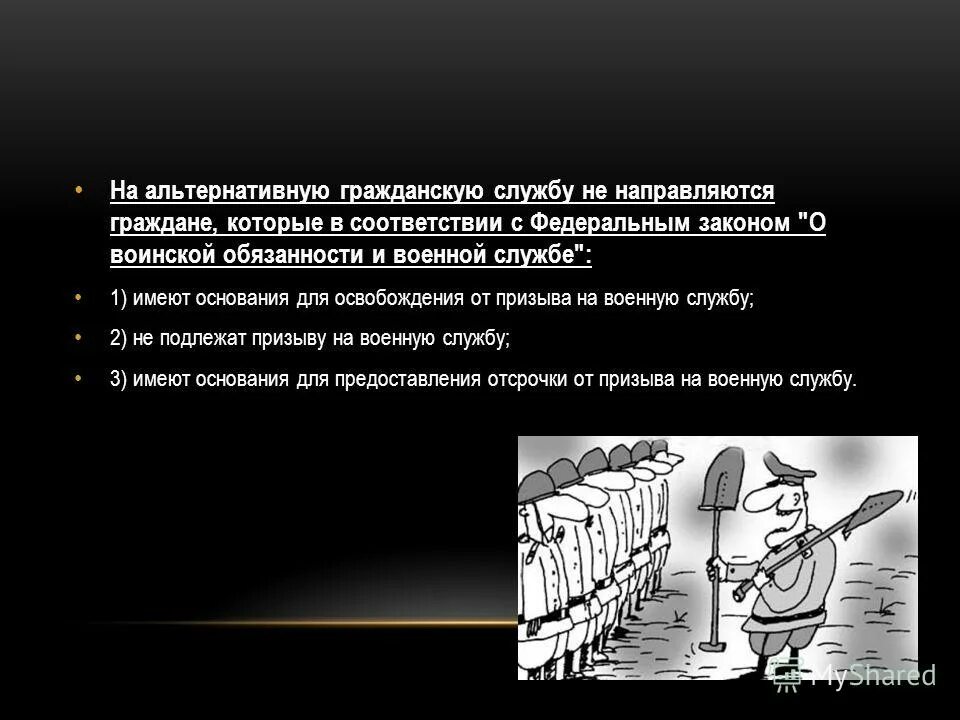 • На альтернативную гражданскую службу не направляются граждане, которые в соответствии с Федеральным законом "О воинской обязанности и военной службе":

• 1) имеют основания для освобождения от призыва на военную службу;

• 2) не подлежат призыву на военную службу;

• 3) имеют основания для предоставления отсрочки от призыва на военную службу.

MyShared